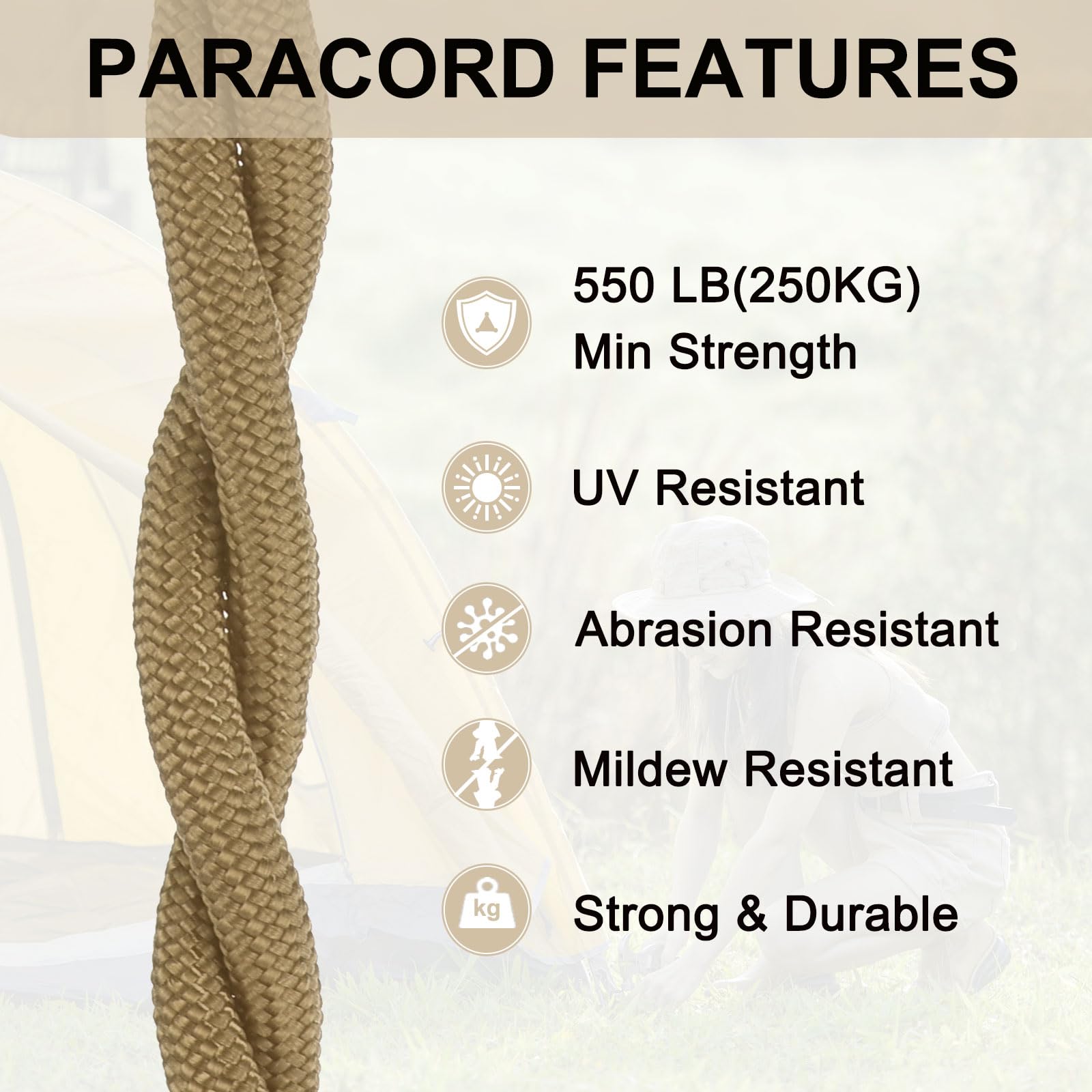 PARACORD FEATURES

550 LB(250KG)
Min Strength

UV Resistant

Abrasion Resistant

Mildew Resistant

kg

Strong & Durable